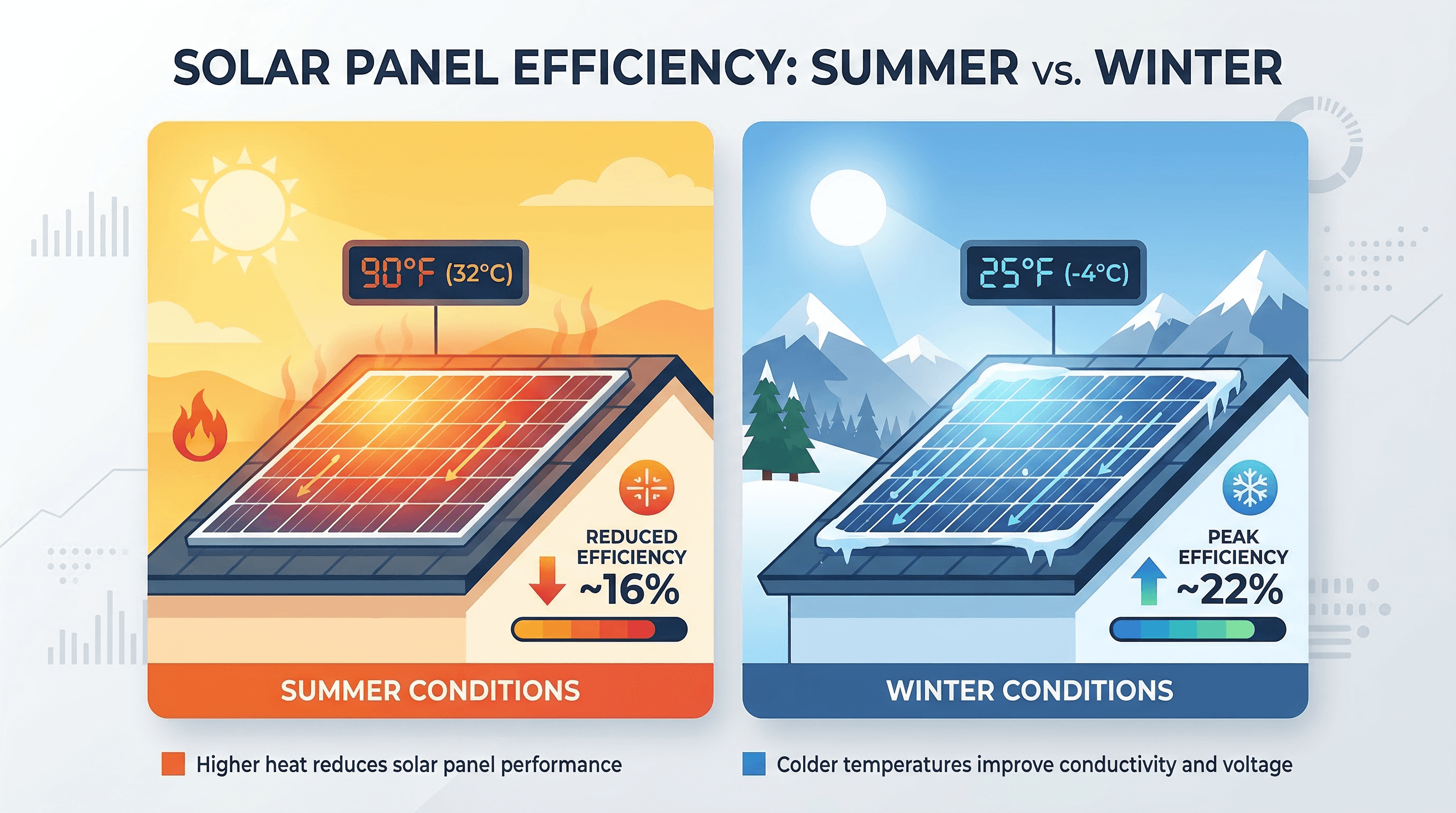 SOLAR PANEL EFFICIENCY: SUMMER vs. WINTER

90°F (32°C)

REDUCED EFFICIENCY
~16%

SUMMER CONDITIONS

25°F (-4°C)

PEAK EFFICIENCY
~22%

WINTER CONDITIONS

Higher heat reduces solar panel performance

Colder temperatures improve conductivity and voltage